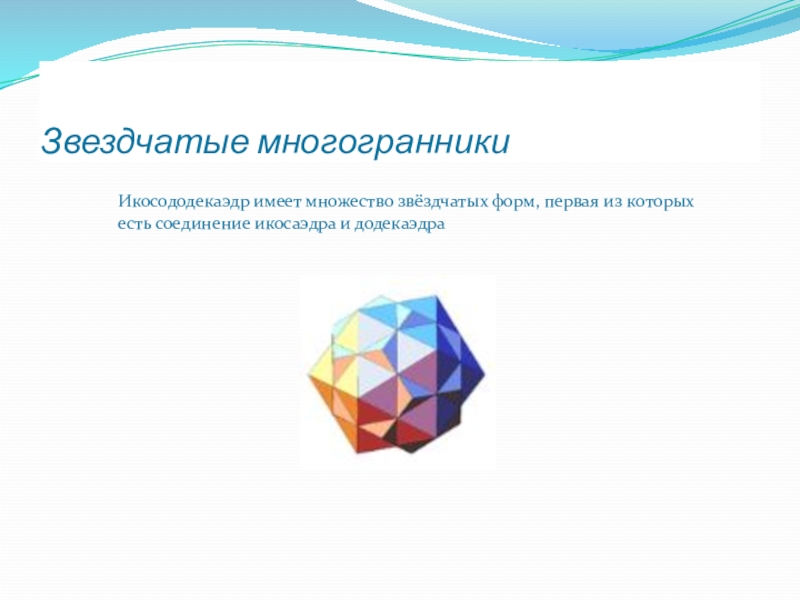 Звездчатые многогранники

Икосододекаэдр имеет множество звёздчатых форм, первая из которых есть соединение икосаэдра и додекаэдра